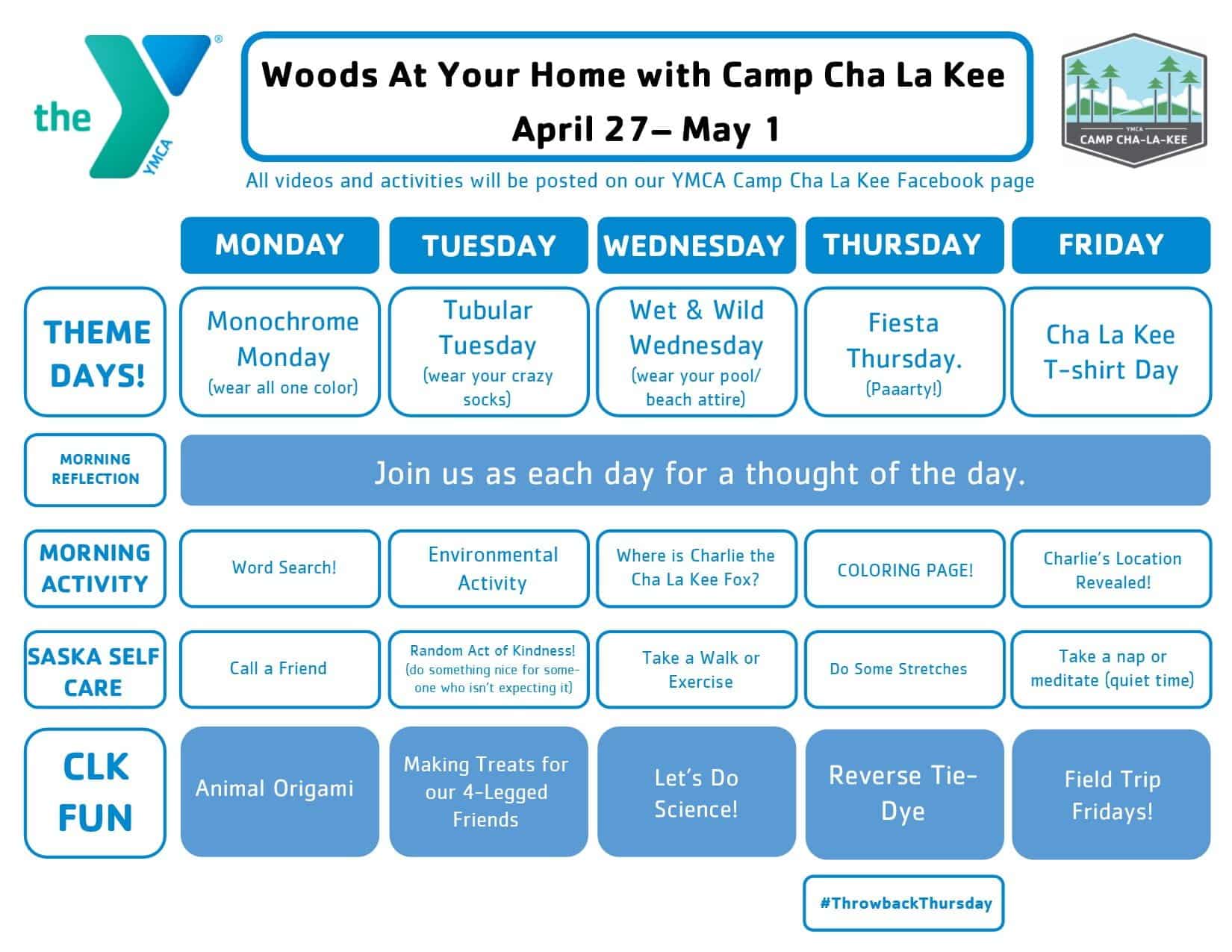 the YMCA

Woods At Your Home with Camp Cha La Kee
April 27– May 1

YMCA CAMP CHA-LA-KEE

All videos and activities will be posted on our YMCA Camp Cha La Kee Facebook page

| | MONDAY | TUESDAY | WEDNESDAY | THURSDAY | FRIDAY |
|---|---|---|---|---|---|
| THEME DAYS! | Monochrome Monday (wear all one color) | Tubular Tuesday (wear your crazy socks) | Wet & Wild Wednesday (wear your pool/ beach attire) | Fiesta Thursday. (Paaarty!) | Cha La Kee T-shirt Day |
| MORNING REFLECTION | Join us as each day for a thought of the day. | | | | |
| MORNING ACTIVITY | Word Search! | Environmental Activity | Where is Charlie the Cha La Kee Fox? | COLORING PAGE! | Charlie's Location Revealed! |
| SASKA SELF CARE | Call a Friend | Random Act of Kindness! (do something nice for someone who isn't expecting it) | Take a Walk or Exercise | Do Some Stretches | Take a nap or meditate (quiet time) |
| CLK FUN | Animal Origami | Making Treats for our 4-Legged Friends | Let's Do Science! | Reverse Tie-Dye | Field Trip Fridays! |

#ThrowbackThursday